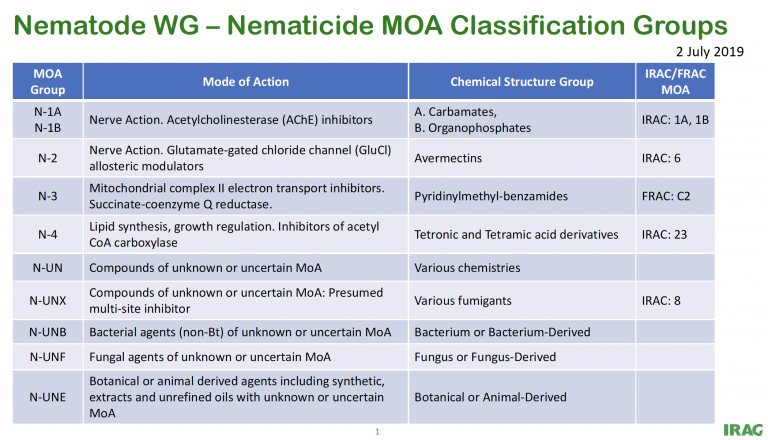 Nematode WG – Nematicide MOA Classification Groups

2 July 2019

| MOA Group | Mode of Action | Chemical Structure Group | IRAC/FRAC MOA |
|---|---|---|---|
| N-1A N-1B | Nerve Action. Acetylcholinesterase (AChE) inhibitors | A. Carbamates, B. Organophosphates | IRAC: 1A, 1B |
| N-2 | Nerve Action. Glutamate-gated chloride channel (GluCl) allosteric modulators | Avermectins | IRAC: 6 |
| N-3 | Mitochondrial complex II electron transport inhibitors. Succinate-coenzyme Q reductase. | Pyridinylmethyl-benzamides | FRAC: C2 |
| N-4 | Lipid synthesis, growth regulation. Inhibitors of acetyl CoA carboxylase | Tetronic and Tetramic acid derivatives | IRAC: 23 |
| N-UN | Compounds of unknown or uncertain MoA | Various chemistries | |
| N-UNX | Compounds of unknown or uncertain MoA: Presumed multi-site inhibitor | Various fumigants | IRAC: 8 |
| N-UNB | Bacterial agents (non-Bt) of unknown or uncertain MoA | Bacterium or Bacterium-Derived | |
| N-UNF | Fungal agents of unknown or uncertain MoA | Fungus or Fungus-Derived | |
| N-UNE | Botanical or animal derived agents including synthetic, extracts and unrefined oils with unknown or uncertain MoA | Botanical or Animal-Derived | |

1

IRAC